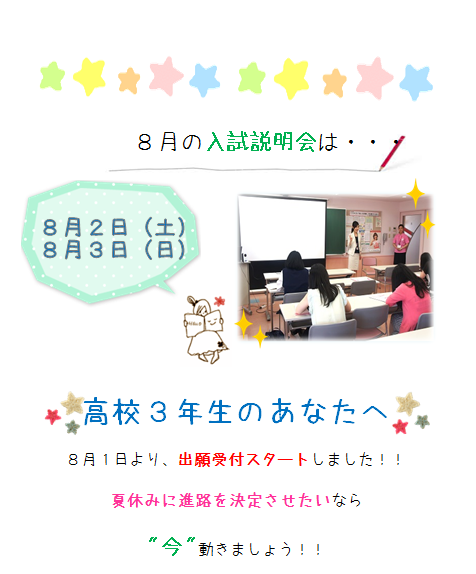 ８月の入試説明会は・・・

８月２日（土）
８月３日（日）

高校３年生のあなたへ

８月１日より、出願受付スタートしました！！

夏休みに進路を決定させたいなら

“今”動きましょう！！